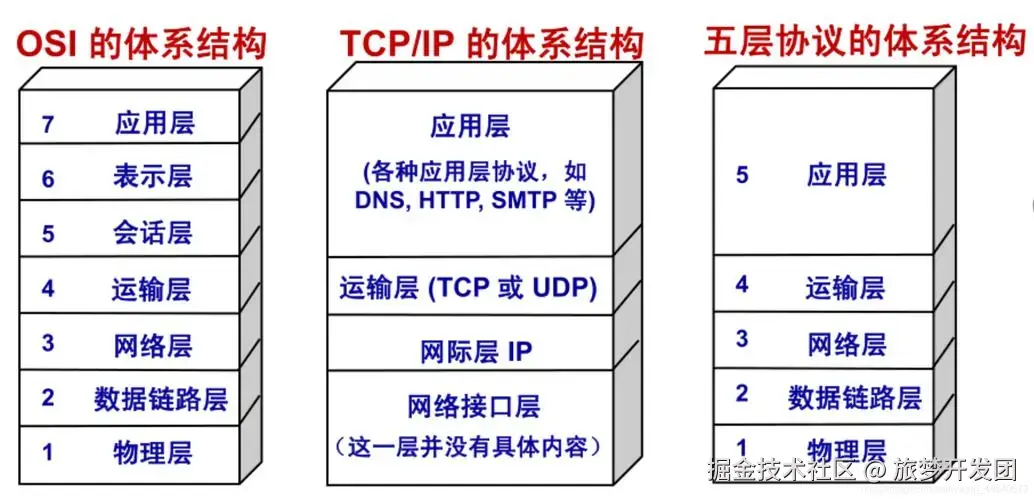 OSI 的体系结构

7 应用层
6 表示层
5 会话层
4 运输层
3 网络层
2 数据链路层
1 物理层

TCP/IP 的体系结构

应用层
(各种应用层协议，如 DNS, HTTP, SMTP 等)
运输层 (TCP 或 UDP)
网际层 IP
网络接口层
(这一层并没有具体内容)

五层协议的体系结构

5 应用层
4 运输层
3 网络层
2 数据链路层
1 物理层

掘金技术社区 @ 旅梦开发团